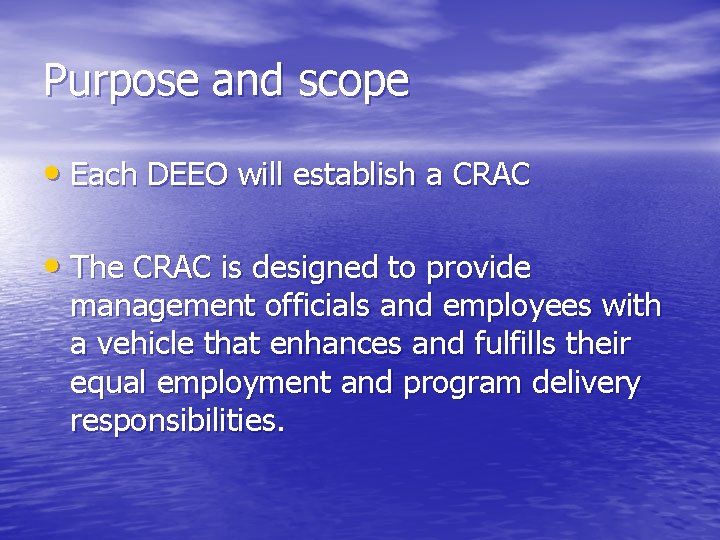 Purpose and scope

• Each DEEO will establish a CRAC

• The CRAC is designed to provide management officials and employees with a vehicle that enhances and fulfills their equal employment and program delivery responsibilities.